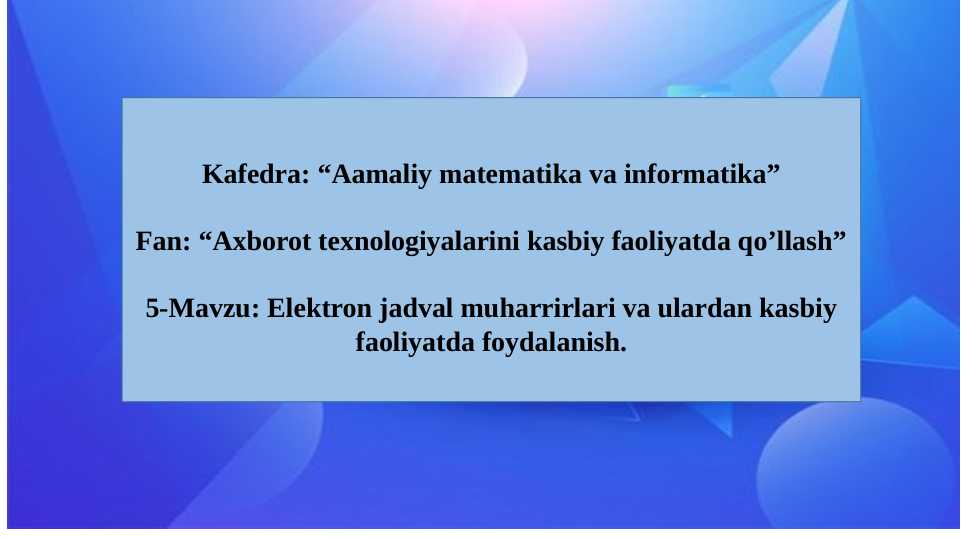 Kafedra: “Aamaliy matematika va informatika”

Fan: “Axborot texnologiyalarini kasbiy faoliyatda qo’llash”

5-Mavzu: Elektron jadval muharrirlari va ulardan kasbiy faoliyatda foydalanish.